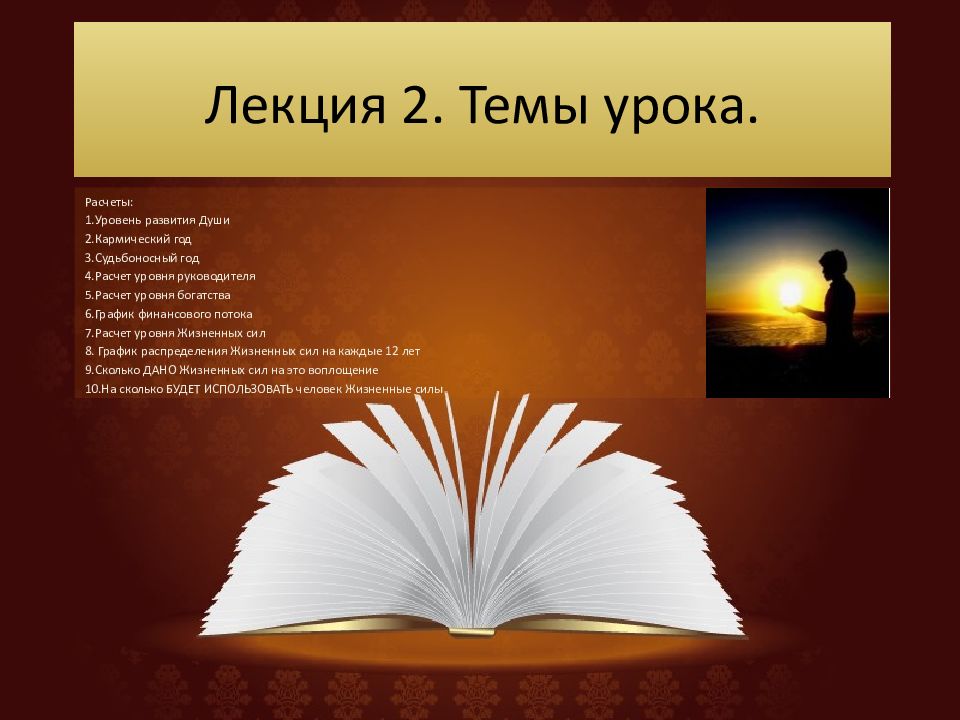 Лекция 2. Темы урока.

Расчеты:
1.Уровень развития Души
2.Кармический год
3.Судьбоносный год
4.Расчет уровня руководителя
5.Расчет уровня богатства
6.График финансового потока
7.Расчет уровня Жизненных сил
8. График распределения Жизненных сил на каждые 12 лет
9.Сколько ДАНО Жизненных сил на это воплощение
10.На сколько БУДЕТ ИСПОЛЬЗОВАТЬ человек Жизненные силы